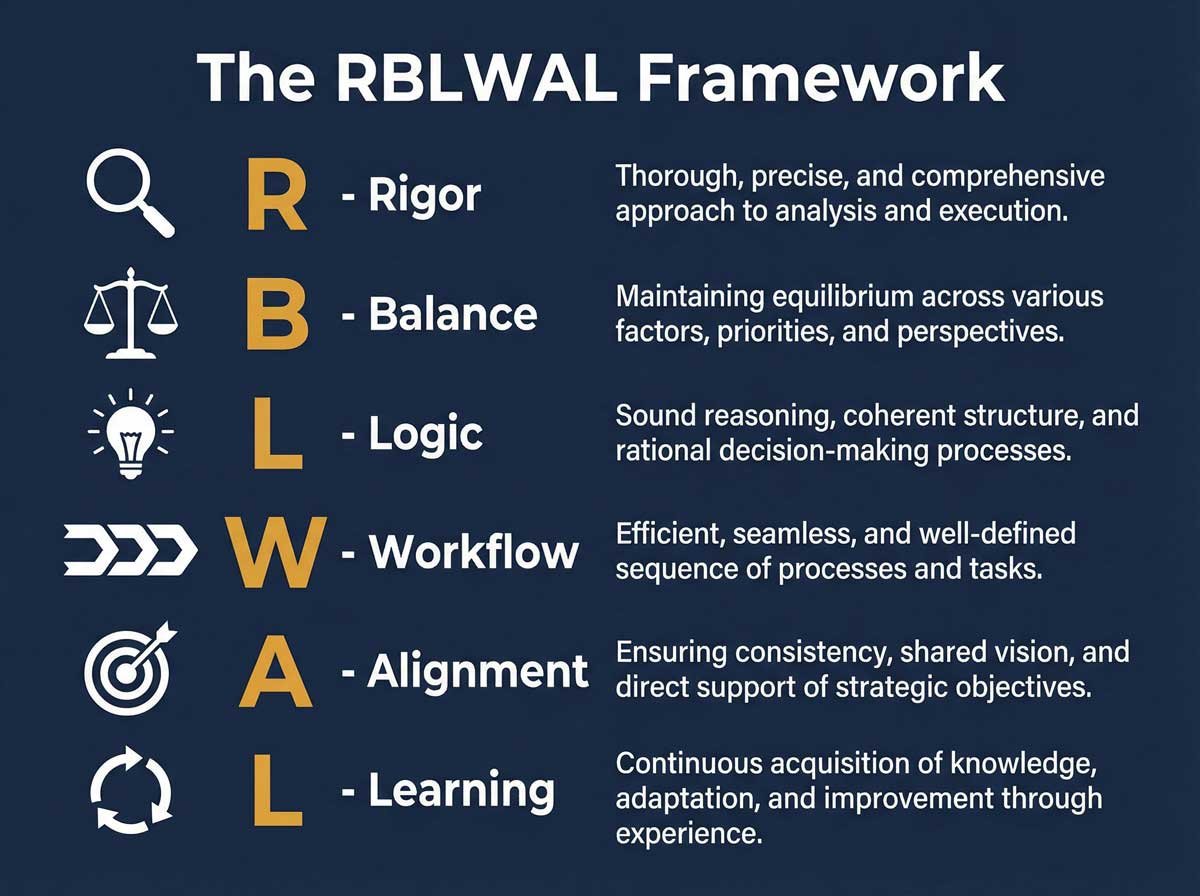 The RBLWAL Framework

R - Rigor
Thorough, precise, and comprehensive approach to analysis and execution.

B - Balance
Maintaining equilibrium across various factors, priorities, and perspectives.

L - Logic
Sound reasoning, coherent structure, and rational decision-making processes.

W - Workflow
Efficient, seamless, and well-defined sequence of processes and tasks.

A - Alignment
Ensuring consistency, shared vision, and direct support of strategic objectives.

L - Learning
Continuous acquisition of knowledge, adaptation, and improvement through experience.